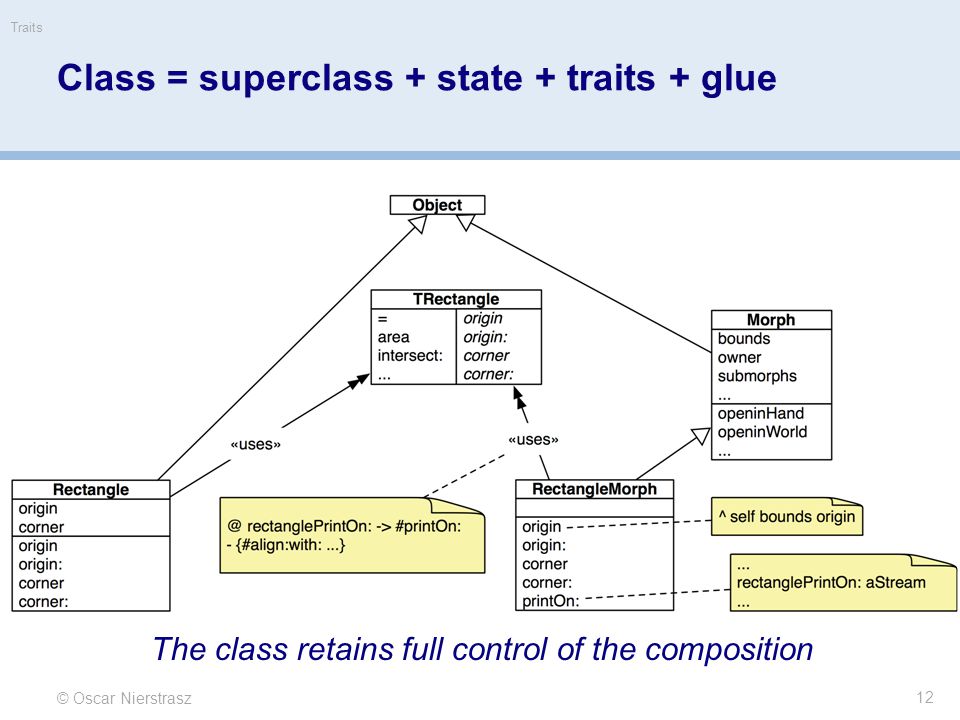 Traits

Class = superclass + state + traits + glue

Object

TRectangle
=
area
intersect:
...
origin
origin:
corner
corner:

Morph
bounds
owner
submorphs
...
openinHand
openinWorld
...

«uses»

«uses»

Rectangle
origin
corner
origin
origin:
corner
corner:

@ rectanglePrintOn: -> #printOn:
- {#align:with: ...}

RectangleMorph
origin
origin:
corner
corner:
printOn:

^ self bounds origin

...
rectanglePrintOn: aStream
...

The class retains full control of the composition

© Oscar Nierstrasz

12